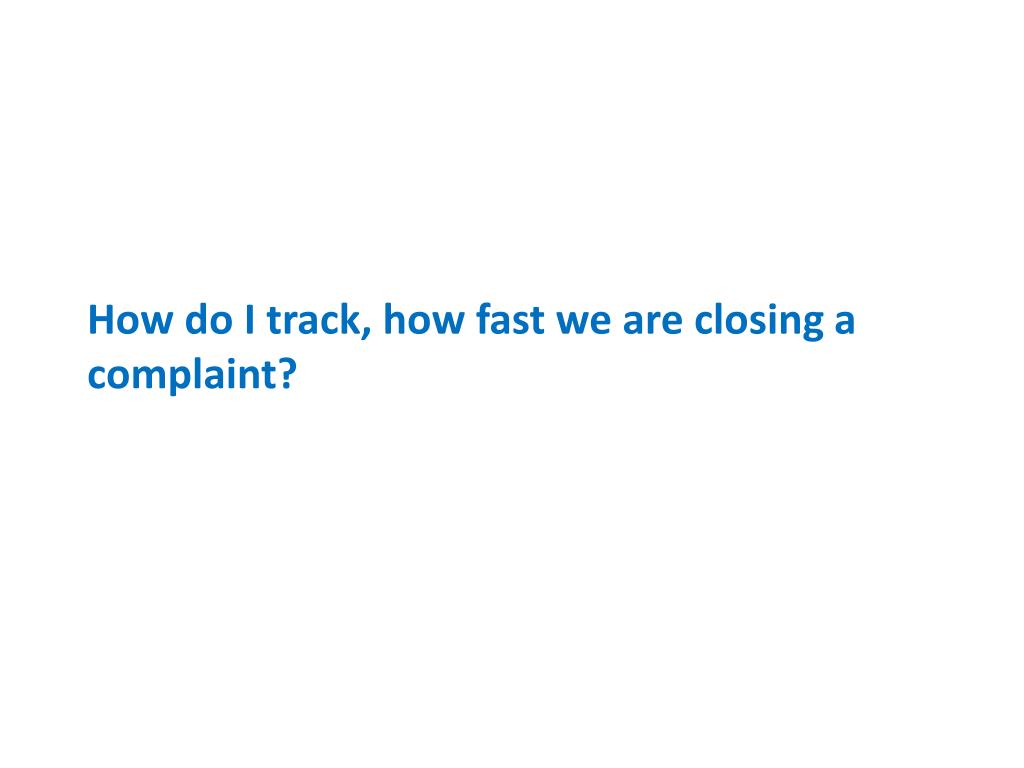 How do I track, how fast we are closing a complaint?